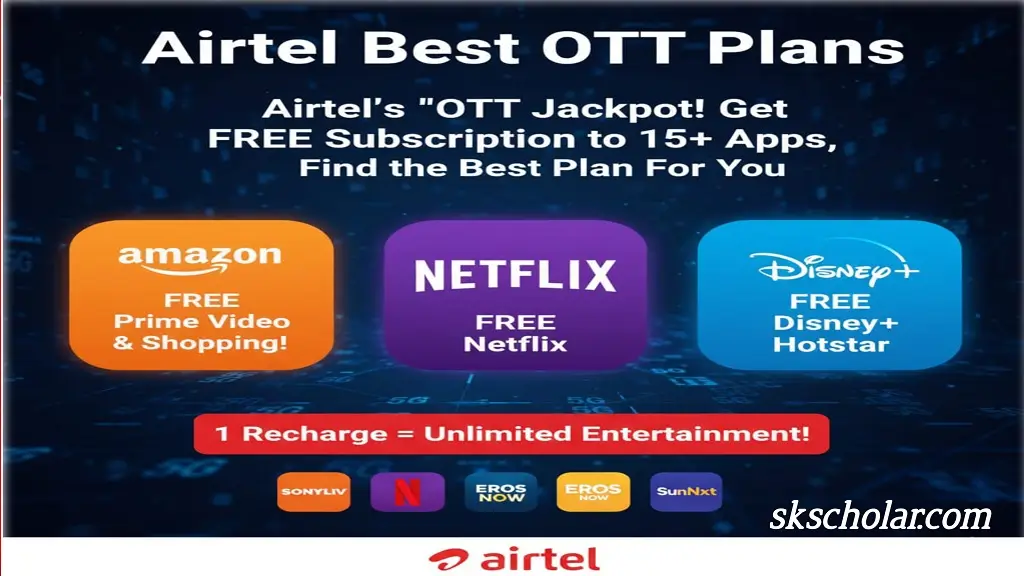 Airtel Best OTT Plans

Airtel's "OTT Jackpot! Get FREE Subscription to 15+ Apps, Find the Best Plan For You

amazon
FREE
Prime Video & Shopping!

NETFLIX
FREE
Netflix

Disney+
FREE
Disney+ Hotstar

1 Recharge = Unlimited Entertainment!

SONYLIV
N
EROS NOW
EROS NOW
SunNxt

skscholar.com

airtel